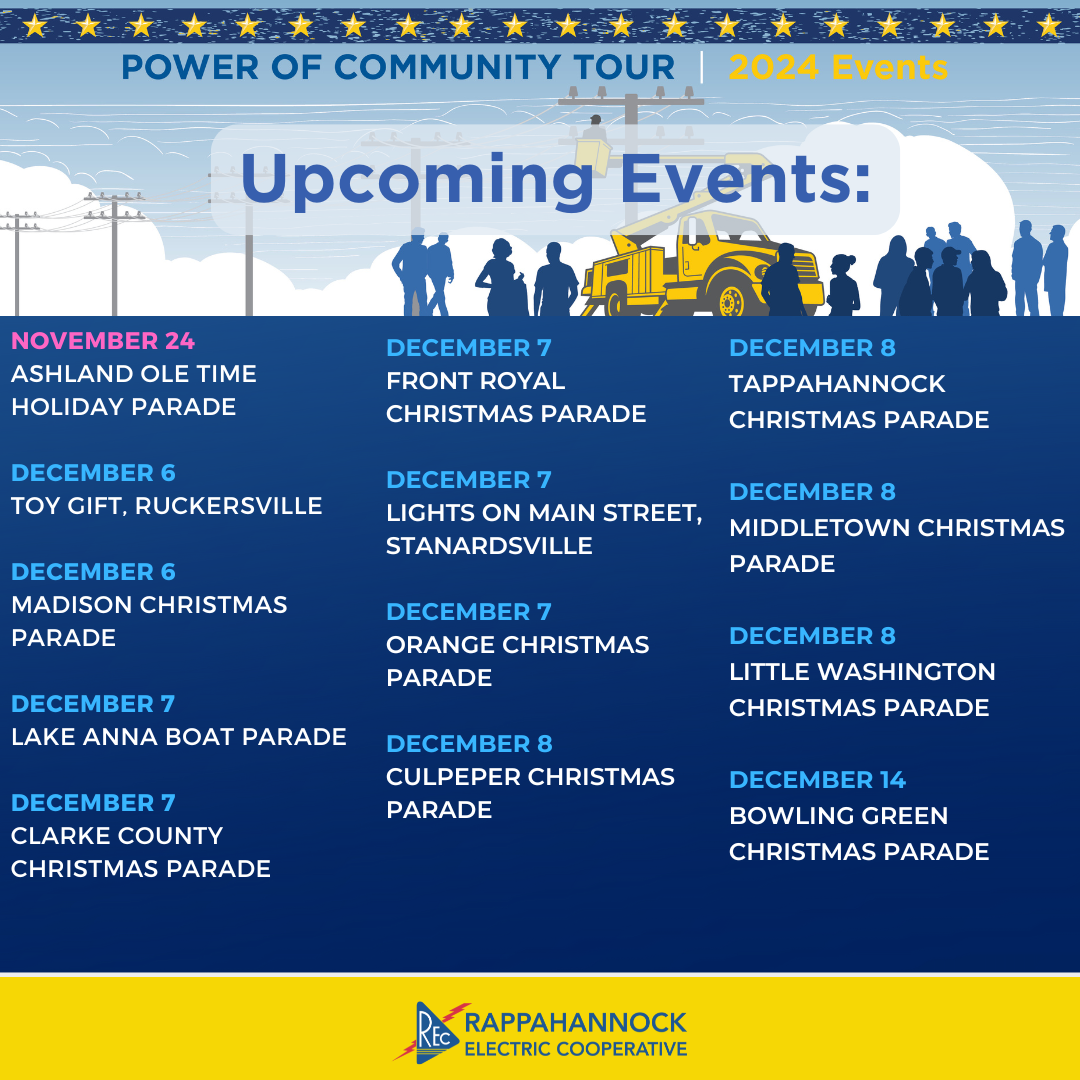 POWER OF COMMUNITY TOUR | 2024 Events

Upcoming Events:

NOVEMBER 24
ASHLAND OLE TIME HOLIDAY PARADE

DECEMBER 6
TOY GIFT, RUCKERSVILLE

DECEMBER 6
MADISON CHRISTMAS PARADE

DECEMBER 7
LAKE ANNA BOAT PARADE

DECEMBER 7
CLARKE COUNTY CHRISTMAS PARADE

DECEMBER 7
FRONT ROYAL CHRISTMAS PARADE

DECEMBER 7
LIGHTS ON MAIN STREET, STANARDSVILLE

DECEMBER 7
ORANGE CHRISTMAS PARADE

DECEMBER 8
CULPEPER CHRISTMAS PARADE

DECEMBER 8
TAPPAHANNOCK CHRISTMAS PARADE

DECEMBER 8
MIDDLETOWN CHRISTMAS PARADE

DECEMBER 8
LITTLE WASHINGTON CHRISTMAS PARADE

DECEMBER 14
BOWLING GREEN CHRISTMAS PARADE

REC RAPPAHANNOCK ELECTRIC COOPERATIVE